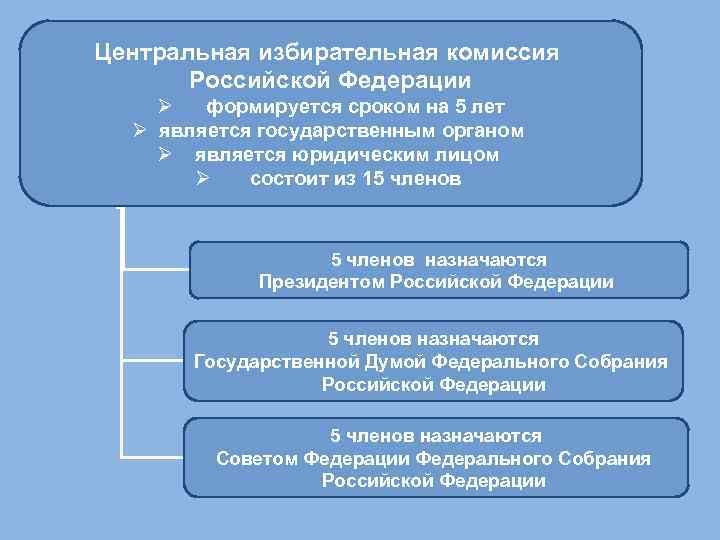 Центральная избирательная комиссия Российской Федерации

➢ формируется сроком на 5 лет
➢ является государственным органом
➢ является юридическим лицом
➢ состоит из 15 членов

5 членов назначаются Президентом Российской Федерации

5 членов назначаются Государственной Думой Федерального Собрания Российской Федерации

5 членов назначаются Советом Федерации Федерального Собрания Российской Федерации